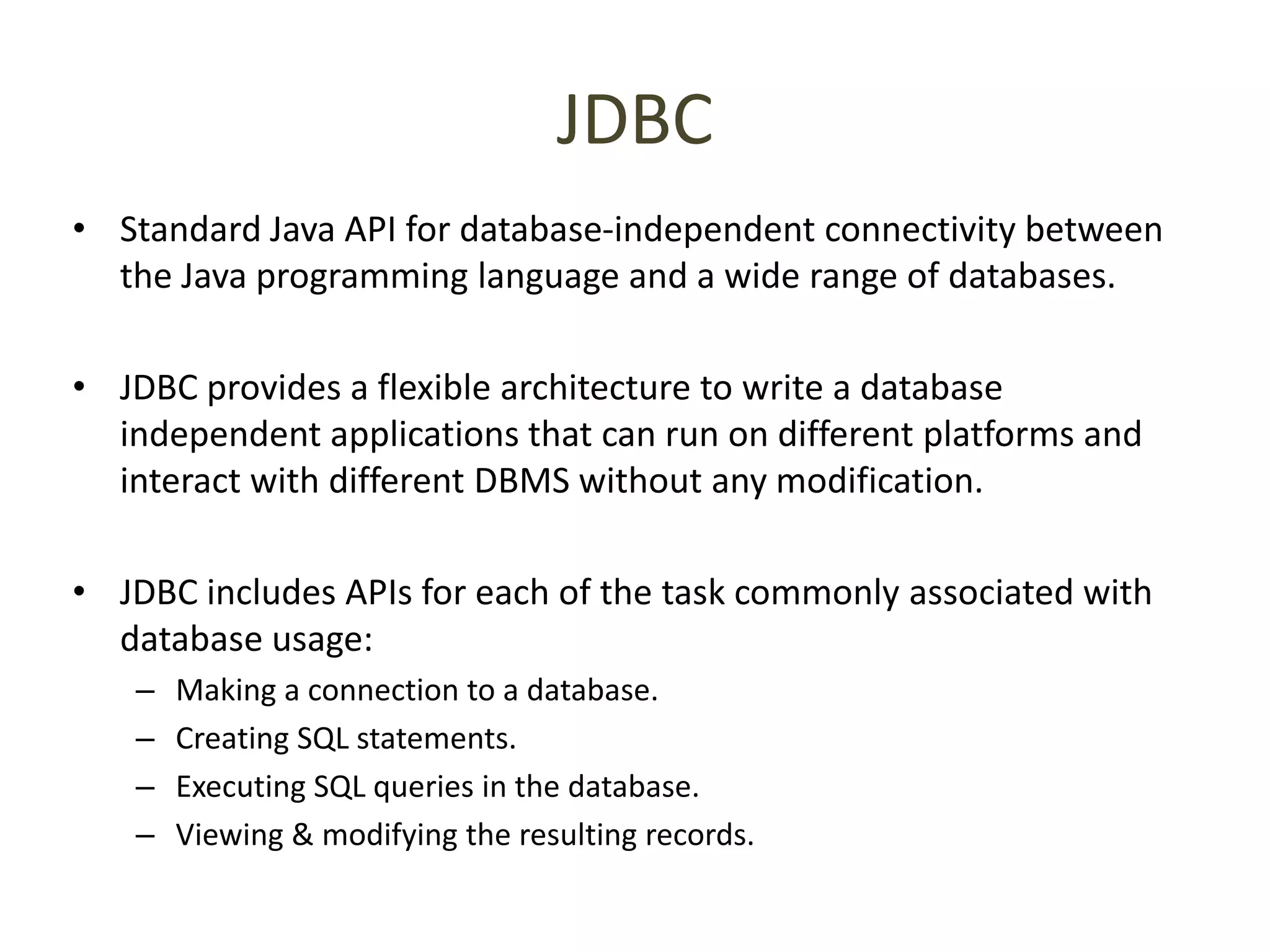 JDBC

• Standard Java API for database-independent connectivity between the Java programming language and a wide range of databases.

• JDBC provides a flexible architecture to write a database independent applications that can run on different platforms and interact with different DBMS without any modification.

• JDBC includes APIs for each of the task commonly associated with database usage:
– Making a connection to a database.
– Creating SQL statements.
– Executing SQL queries in the database.
– Viewing & modifying the resulting records.